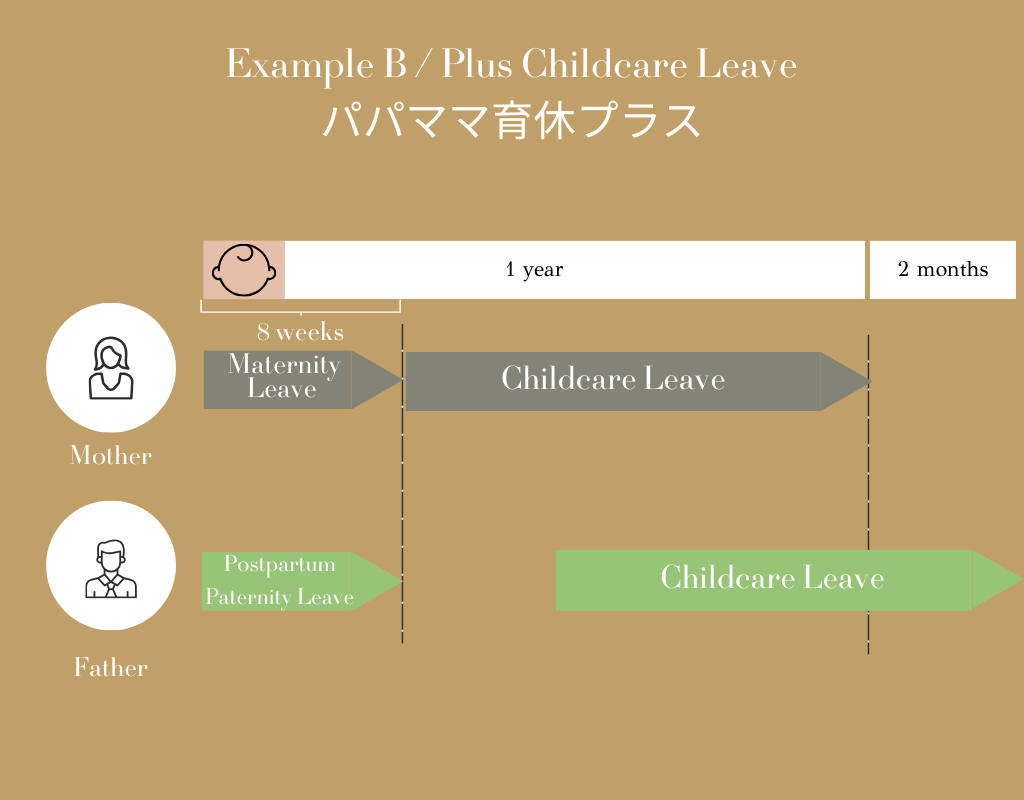 Example B / Plus Childcare Leave
パパママ育休プラス

1 year

2 months

8 weeks

Maternity Leave

Childcare Leave

Mother

Postpartum Paternity Leave

Childcare Leave

Father